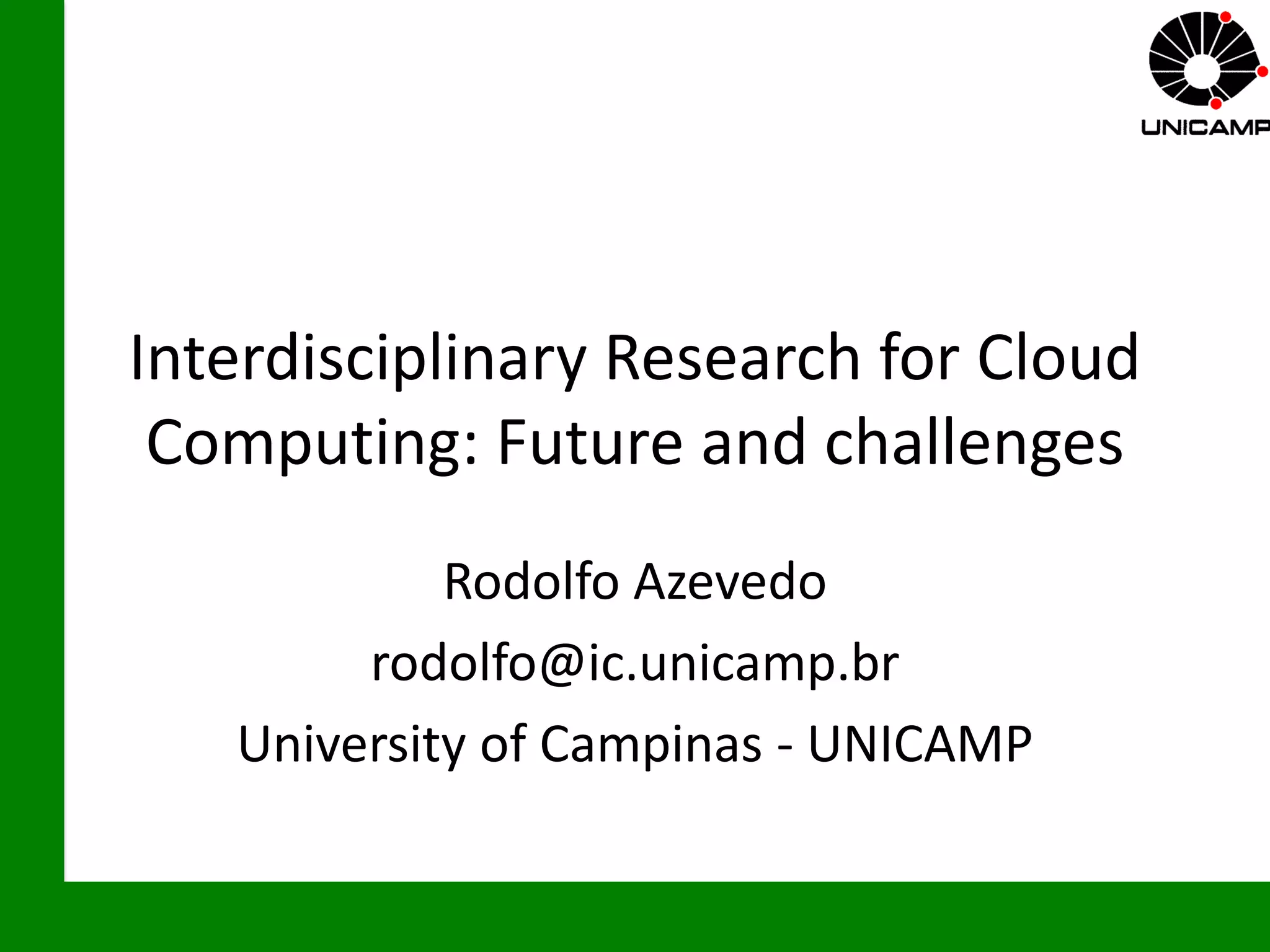 UNICAMP

Interdisciplinary Research for Cloud Computing: Future and challenges

Rodolfo Azevedo

rodolfo@ic.unicamp.br

University of Campinas - UNICAMP